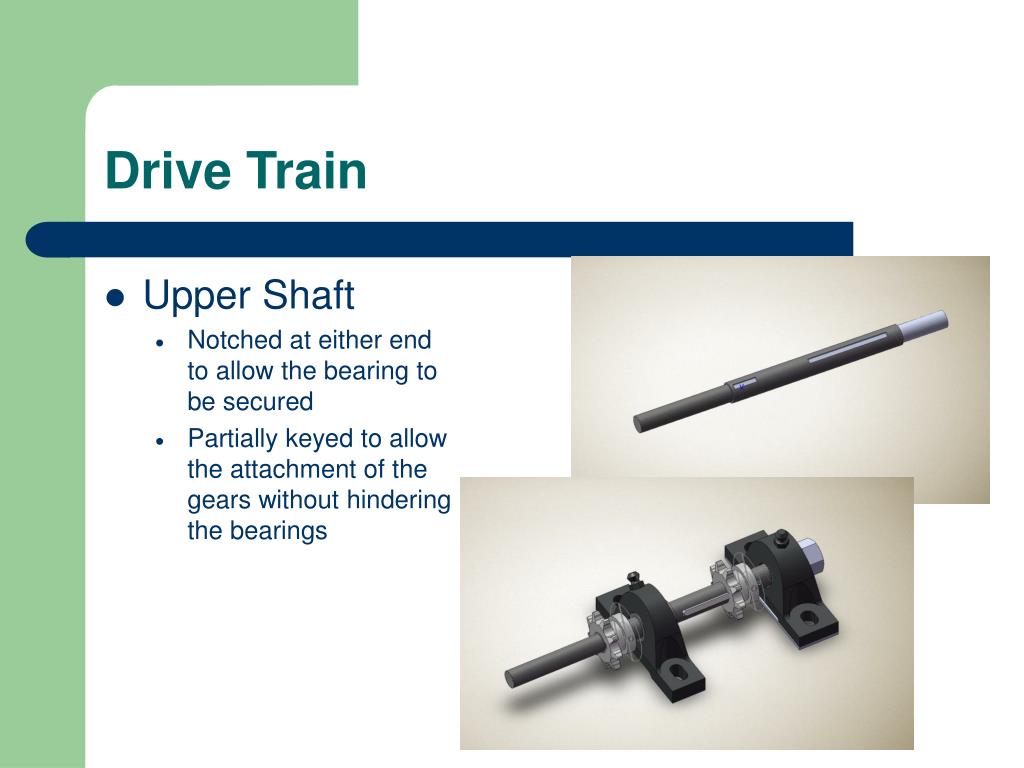 Drive Train

- Upper Shaft
  - Notched at either end to allow the bearing to be secured
  - Partially keyed to allow the attachment of the gears without hindering the bearings